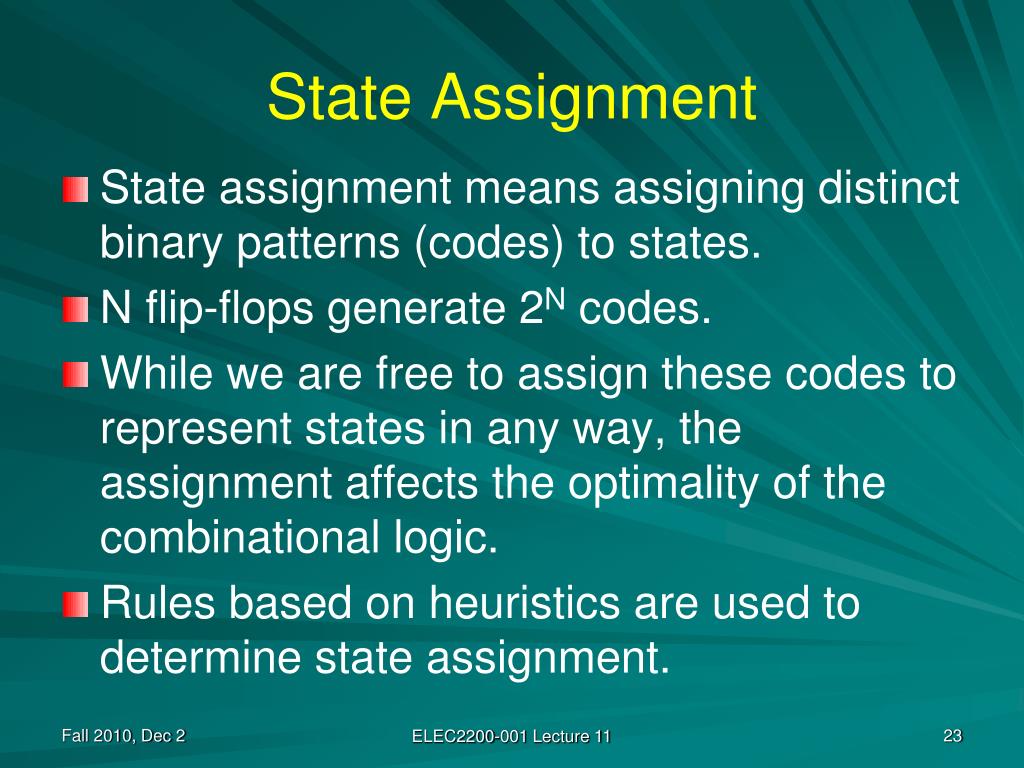 State Assignment

State assignment means assigning distinct binary patterns (codes) to states.

N flip-flops generate $2^N$ codes.

While we are free to assign these codes to represent states in any way, the assignment affects the optimality of the combinational logic.

Rules based on heuristics are used to determine state assignment.

Fall 2010, Dec 2

ELEC2200-001 Lecture 11

23